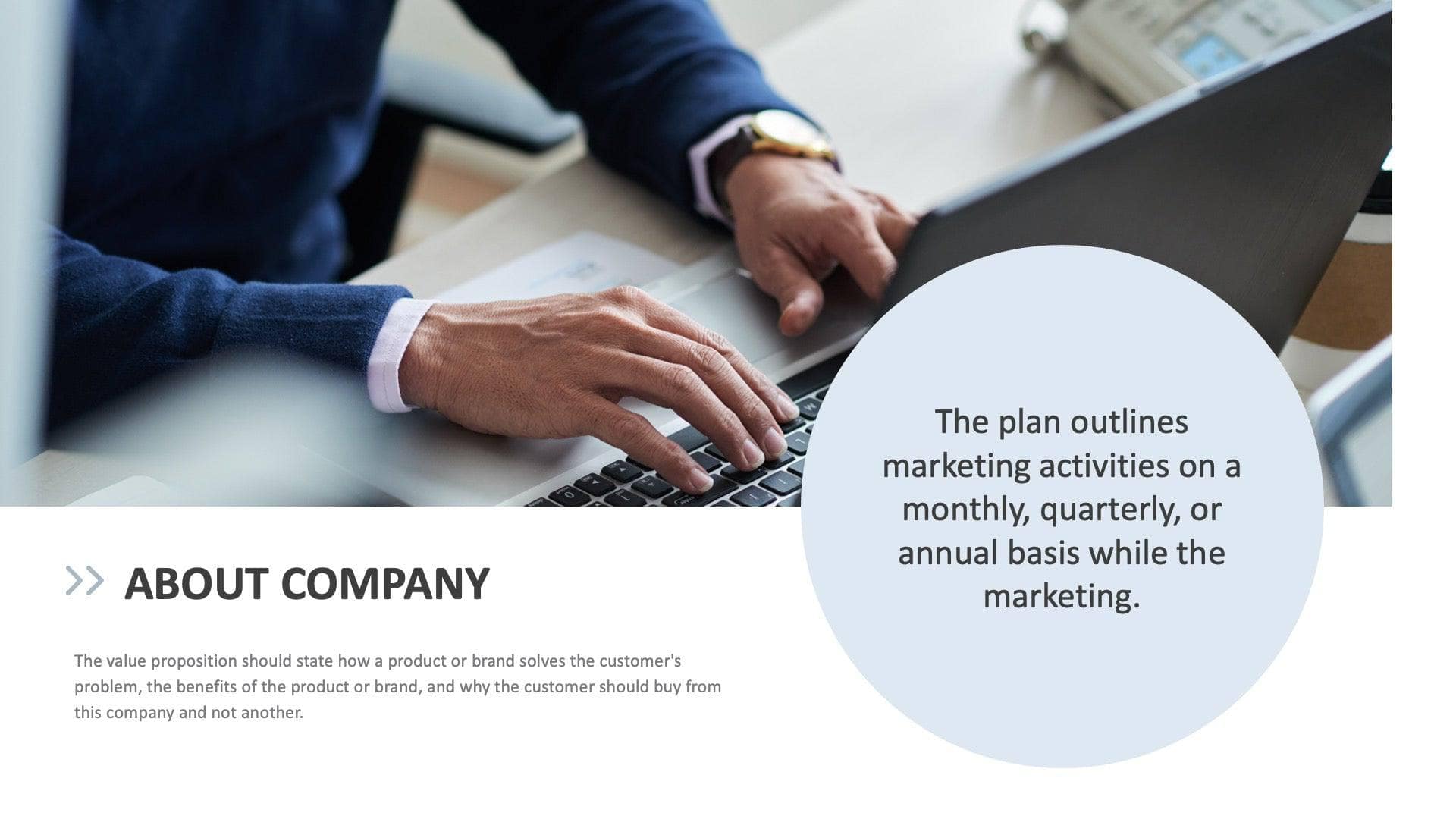 The plan outlines marketing activities on a monthly, quarterly, or annual basis while the marketing.

ABOUT COMPANY

The value proposition should state how a product or brand solves the customer's problem, the benefits of the product or brand, and why the customer should buy from this company and not another.